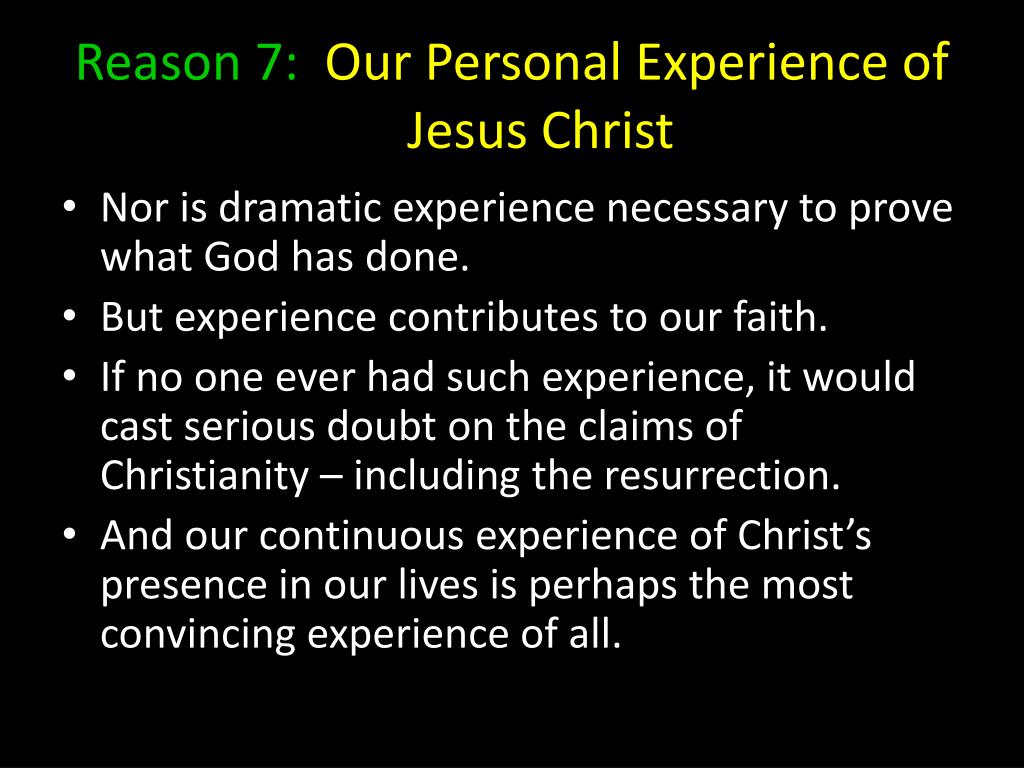 Reason 7: Our Personal Experience of Jesus Christ

• Nor is dramatic experience necessary to prove what God has done.
• But experience contributes to our faith.
• If no one ever had such experience, it would cast serious doubt on the claims of Christianity – including the resurrection.
• And our continuous experience of Christ’s presence in our lives is perhaps the most convincing experience of all.